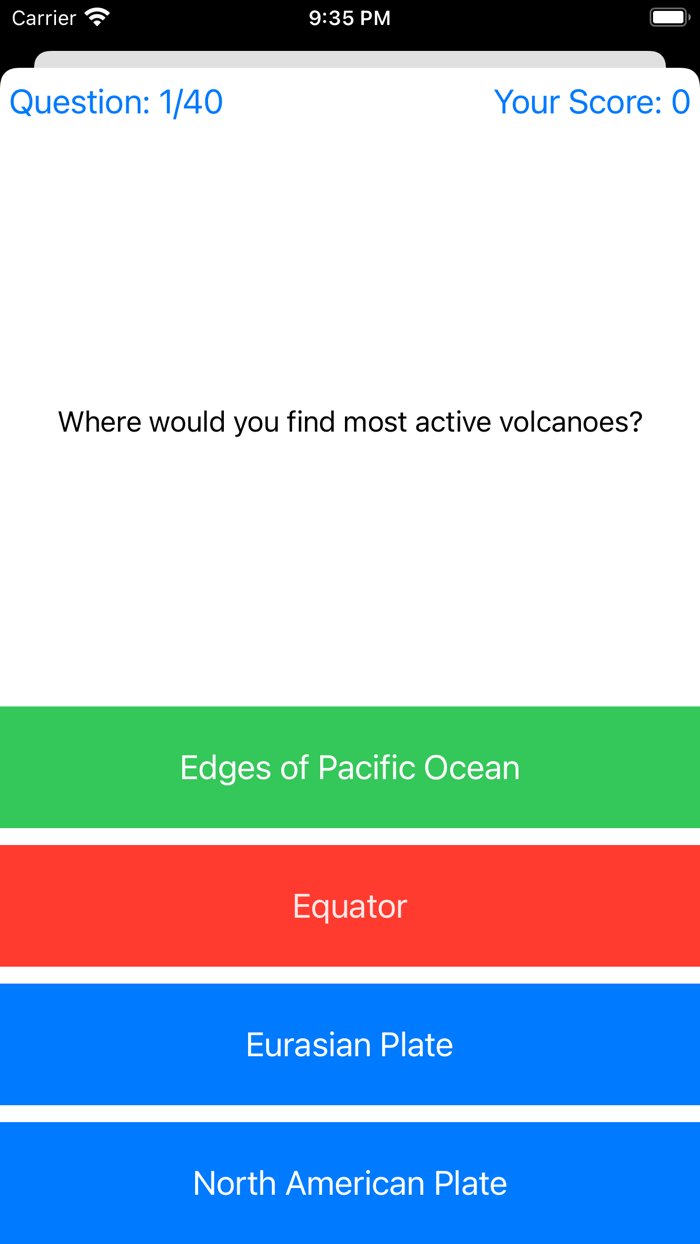 Carrier 9:35 PM

Question: 1/40 Your Score: 0

Where would you find most active volcanoes?

Edges of Pacific Ocean

Equator

Eurasian Plate

North American Plate